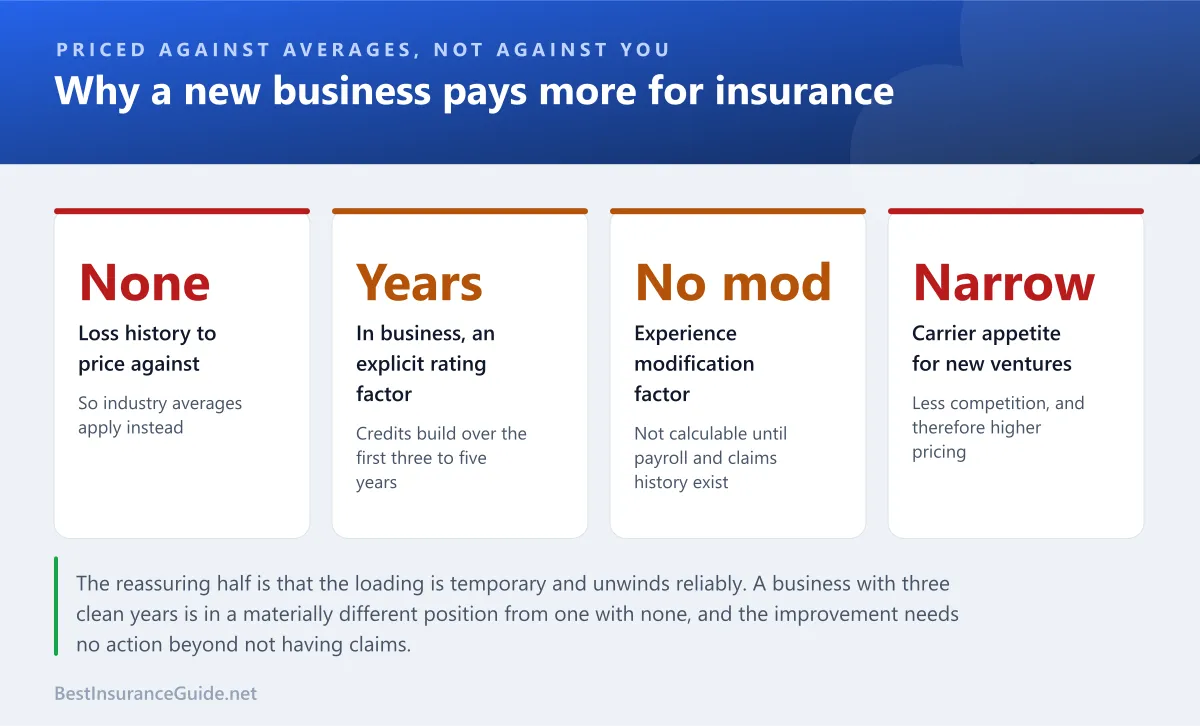 PRICED AGAINST AVERAGES, NOT AGAINST YOU

Why a new business pays more for insurance

None

Loss history to price against

So industry averages apply instead

Years

In business, an explicit rating factor

Credits build over the first three to five years

No mod

Experience modification factor

Not calculable until payroll and claims history exist

Narrow

Carrier appetite for new ventures

Less competition, and therefore higher pricing

The reassuring half is that the loading is temporary and unwinds reliably. A business with three clean years is in a materially different position from one with none, and the improvement needs no action beyond not having claims.

BestInsuranceGuide.net